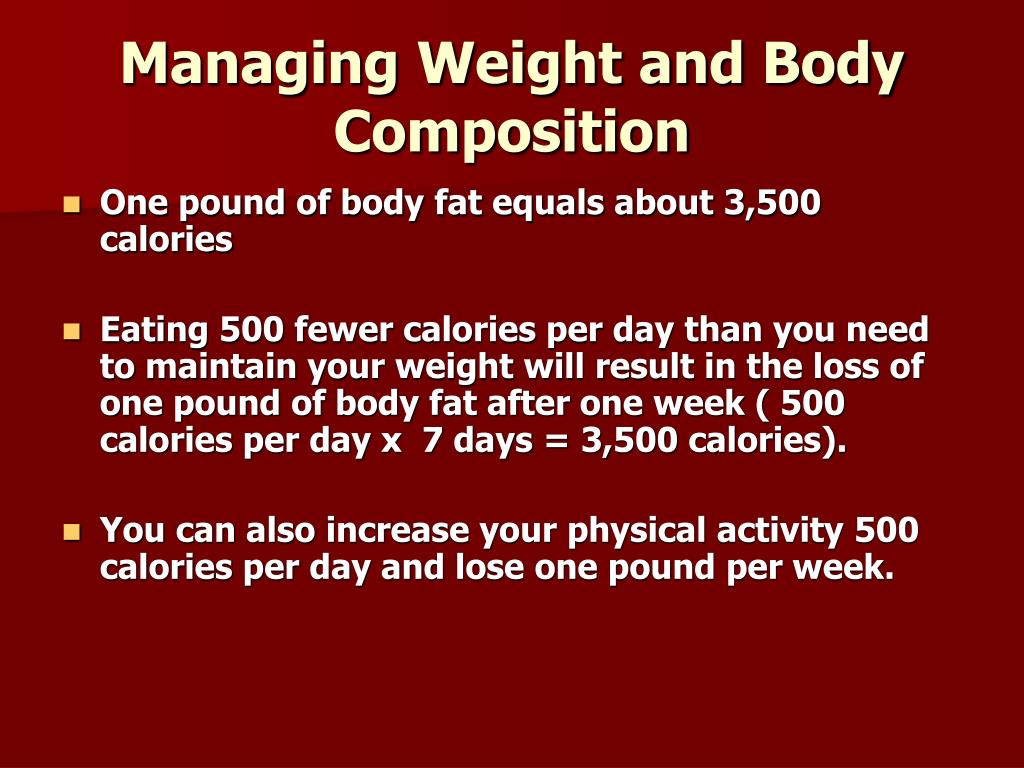 Managing Weight and Body Composition

- One pound of body fat equals about 3,500 calories

- Eating 500 fewer calories per day than you need to maintain your weight will result in the loss of one pound of body fat after one week ( 500 calories per day x 7 days = 3,500 calories).

- You can also increase your physical activity 500 calories per day and lose one pound per week.